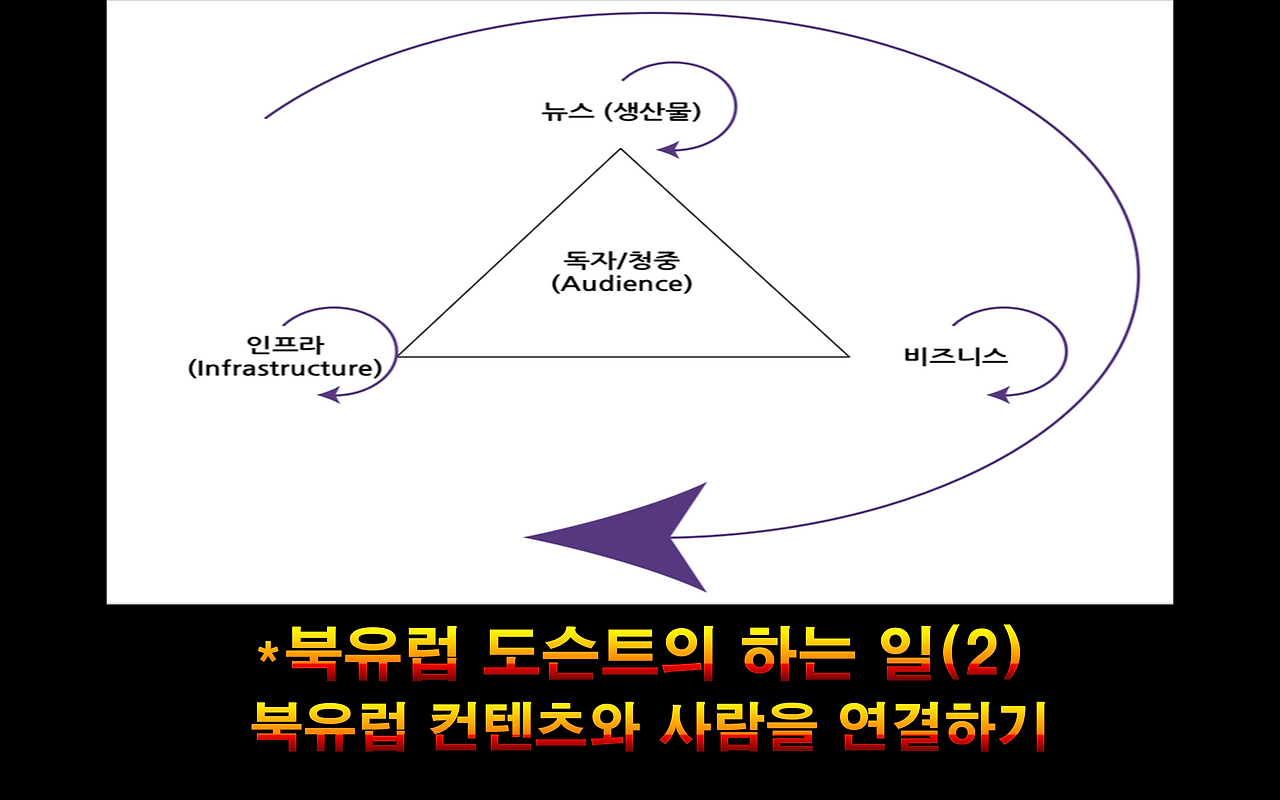 뉴스 (생산물)

독자/청중
(Audience)

인프라
(Infrastructure)

비즈니스

*북유럽 도슨트의 하는 일(2)
북유럽 컨텐츠와 사람을 연결하기